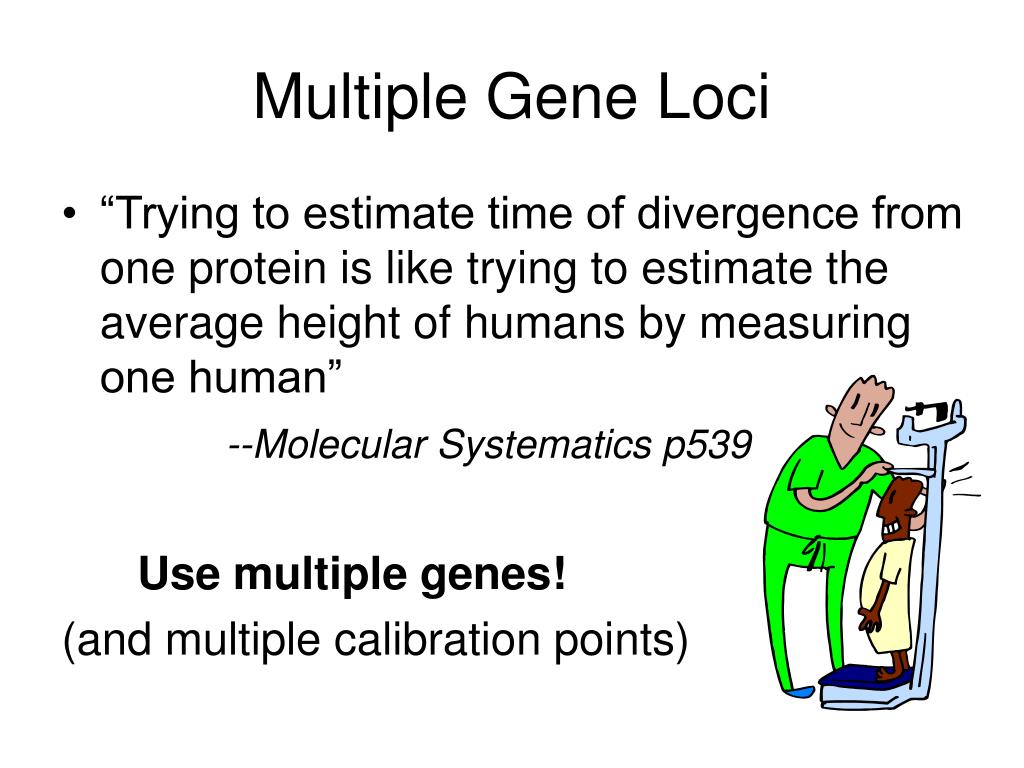 Multiple Gene Loci

• “Trying to estimate time of divergence from one protein is like trying to estimate the average height of humans by measuring one human”

--Molecular Systematics p539

Use multiple genes!

(and multiple calibration points)